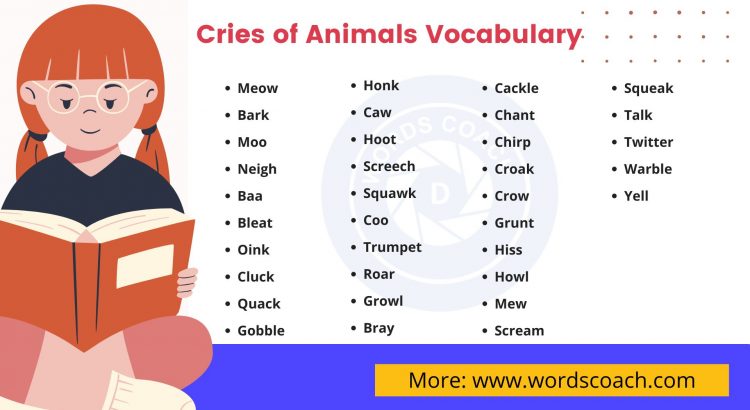 Cries of Animals Vocabulary

- Meow
- Bark
- Moo
- Neigh
- Baa
- Bleat
- Oink
- Cluck
- Quack
- Gobble

- Honk
- Caw
- Hoot
- Screech
- Squawk
- Coo
- Trumpet
- Roar
- Growl
- Bray

- Cackle
- Chant
- Chirp
- Croak
- Crow
- Grunt
- Hiss
- Howl
- Mew
- Scream

- Squeak
- Talk
- Twitter
- Warble
- Yell

WORDS COACH

More: www.wordscoach.com